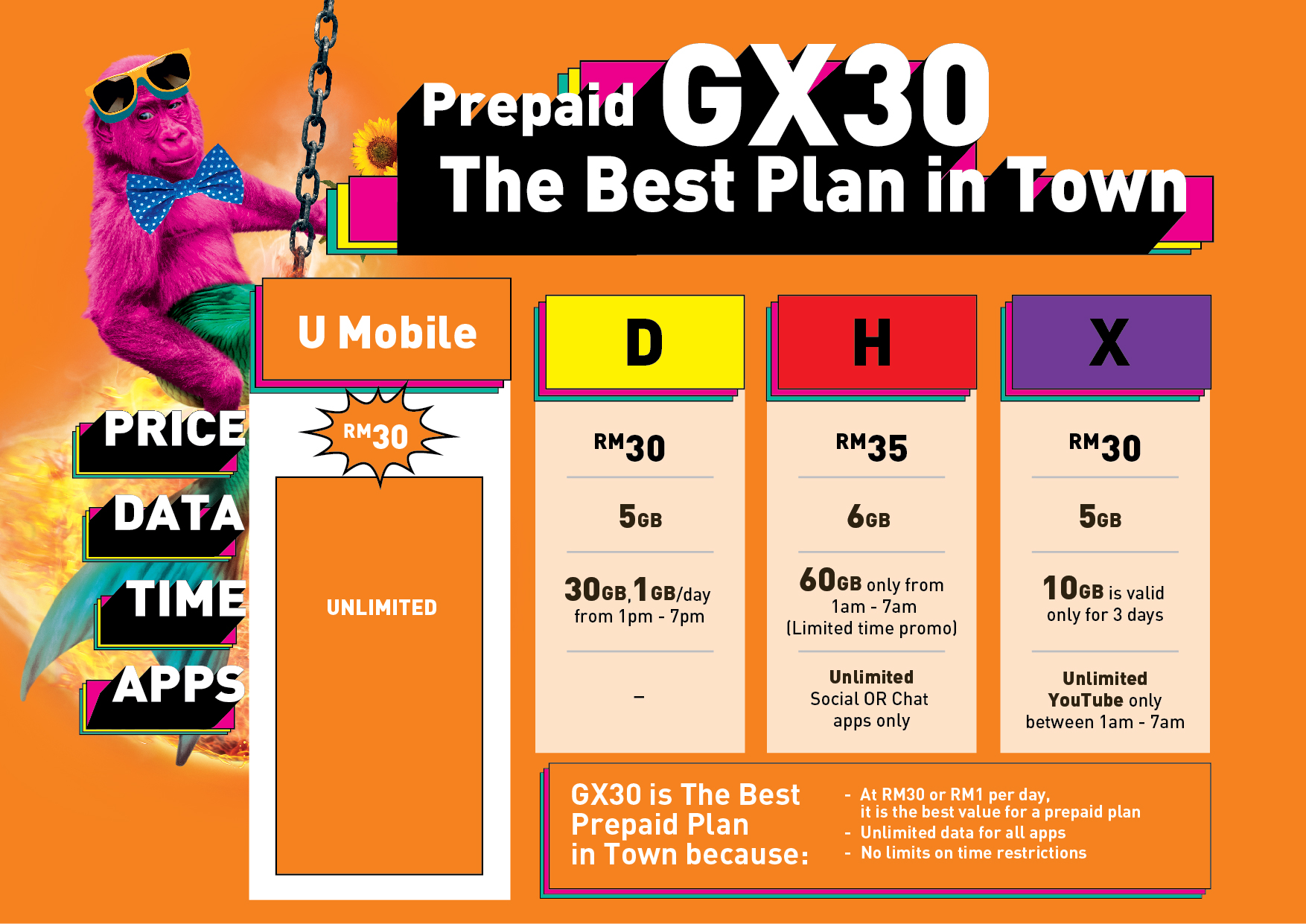 Prepaid GX30
The Best Plan in Town

| | U Mobile | D | H | X |
|---|---|---|---|---|
| PRICE | RM30 | RM30 | RM35 | RM30 |
| DATA | UNLIMITED | 5GB | 6GB | 5GB |
| TIME | | 30GB, 1GB/day from 1pm - 7pm | 60GB only from 1am - 7am (Limited time promo) | 10GB is valid only for 3 days |
| APPS | | – | Unlimited Social OR Chat apps only | Unlimited YouTube only between 1am - 7am |

GX30 is The Best Prepaid Plan in Town because:

- At RM30 or RM1 per day, it is the best value for a prepaid plan
- Unlimited data for all apps
- No limits on time restrictions